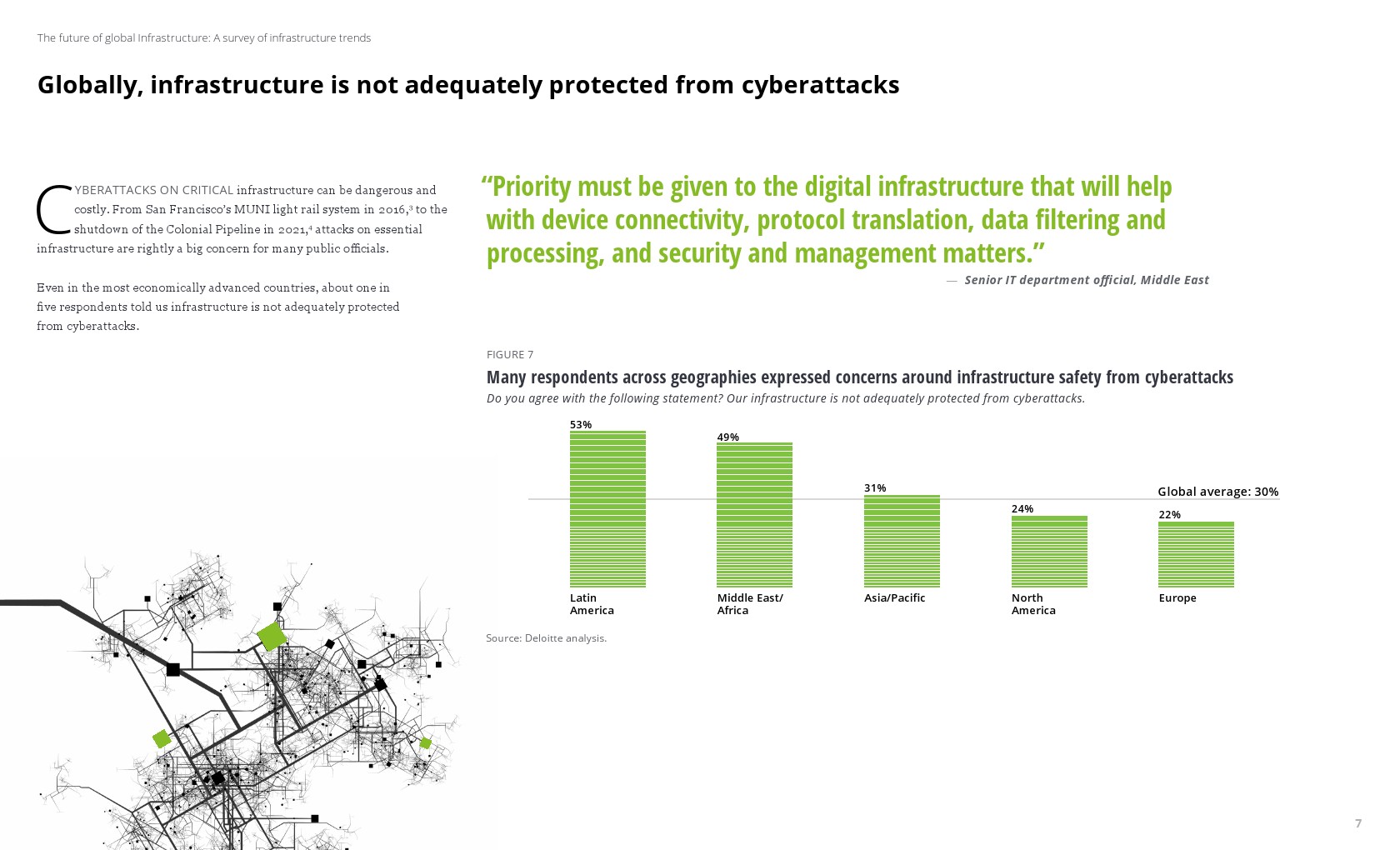 The future of global Infrastructure: A survey of infrastructure trends

Globally, infrastructure is not adequately protected from cyberattacks

CYBERATTACKS ON CRITICAL infrastructure can be dangerous and costly. From San Francisco's MUNI light rail system in 2016,$^3$ to the shutdown of the Colonial Pipeline in 2021,$^4$ attacks on essential infrastructure are rightly a big concern for many public officials.

Even in the most economically advanced countries, about one in five respondents told us infrastructure is not adequately protected from cyberattacks.

"Priority must be given to the digital infrastructure that will help with device connectivity, protocol translation, data filtering and processing, and security and management matters."

— Senior IT department official, Middle East

FIGURE 7

Many respondents across geographies expressed concerns around infrastructure safety from cyberattacks

Do you agree with the following statement? Our infrastructure is not adequately protected from cyberattacks.

53%
49%
31%
24%
22%
Global average: 30%

Latin America
Middle East/ Africa
Asia/Pacific
North America
Europe

Source: Deloitte analysis.

7